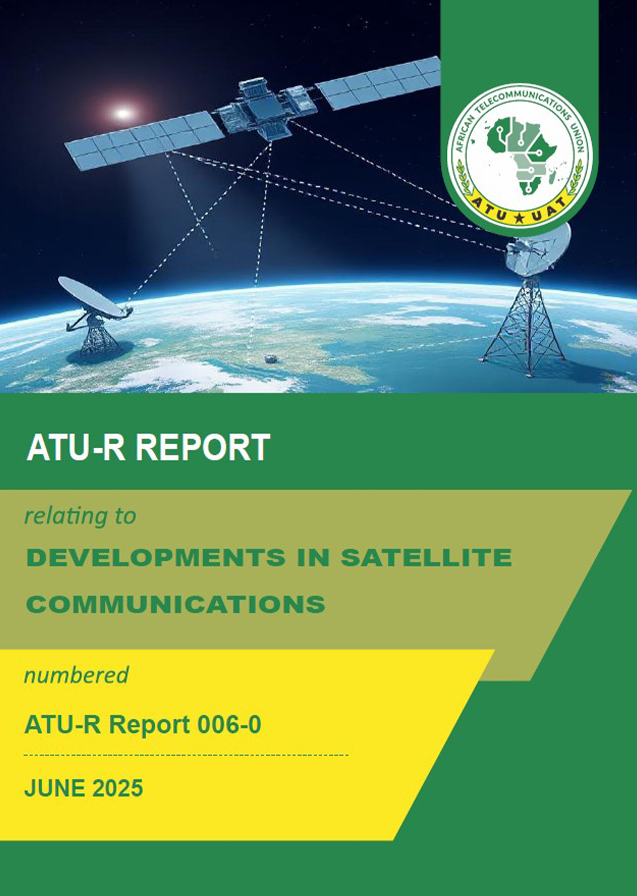 AFRICAN TELECOMMUNICATIONS UNION
ATU ★ UAT

ATU-R REPORT

relating to

DEVELOPMENTS IN SATELLITE COMMUNICATIONS

numbered

ATU-R Report 006-0

JUNE 2025